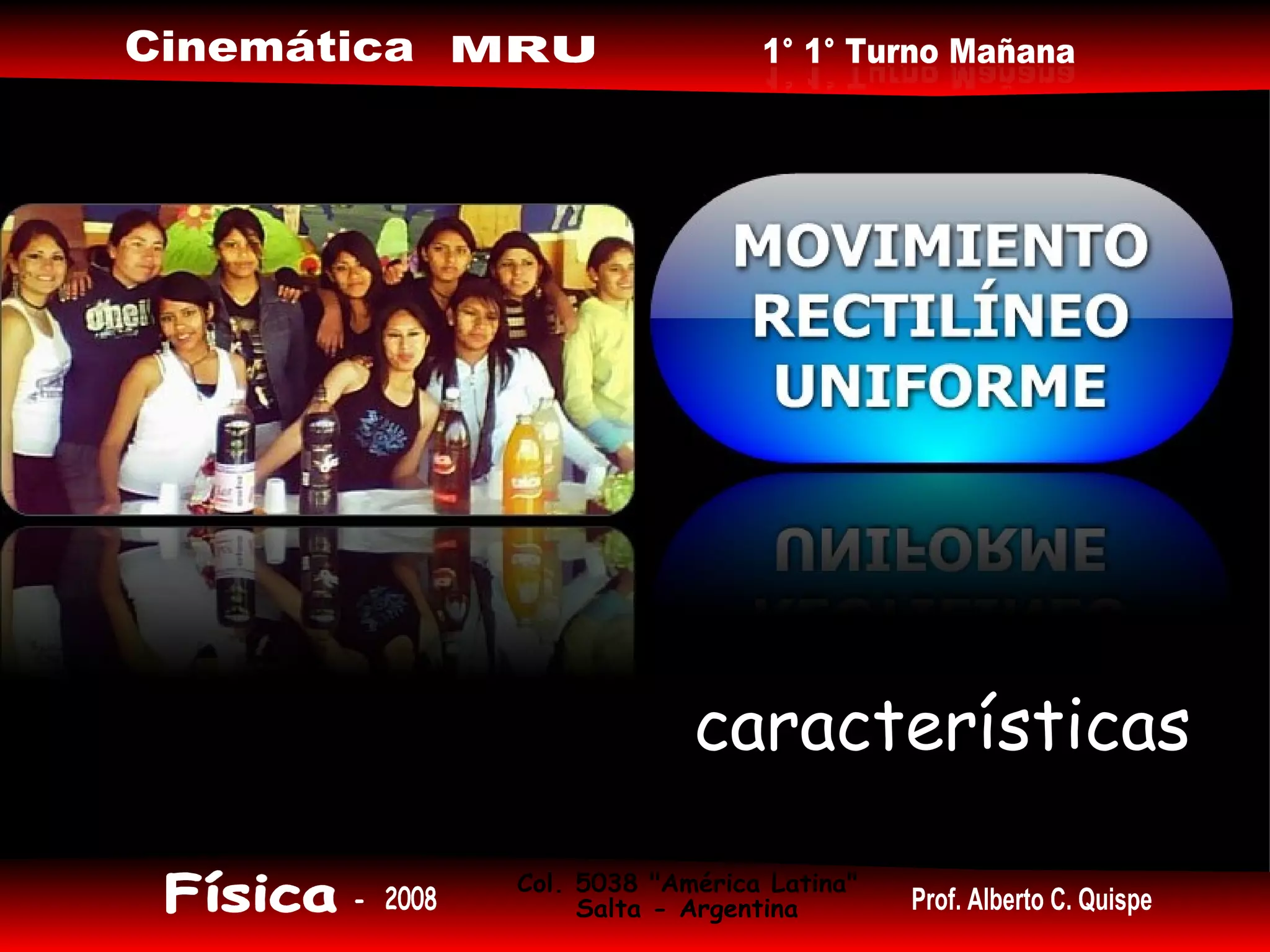 Cinemática MRU

1° 1° Turno Mañana

MOVIMIENTO RECTILÍNEO UNIFORME

características

Física - 2008

Col. 5038 "América Latina"
Salta - Argentina

Prof. Alberto C. Quispe